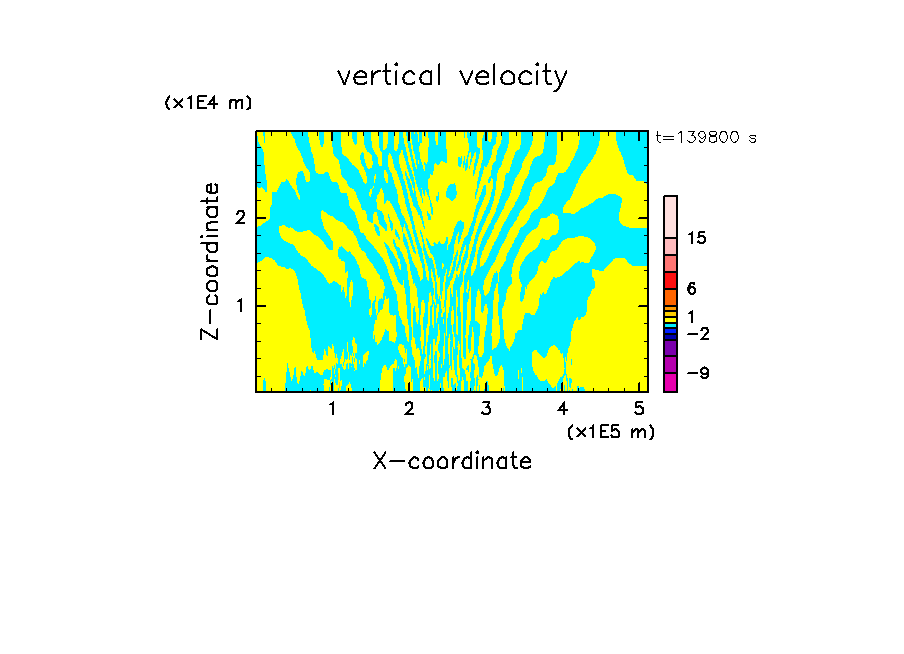 vertical velocity

(x1E4 m)

t=139800 s

Z-coordinate

2

1

15

6

1

−2

−9

1 2 3 4 5

(x1E5 m)

X-coordinate